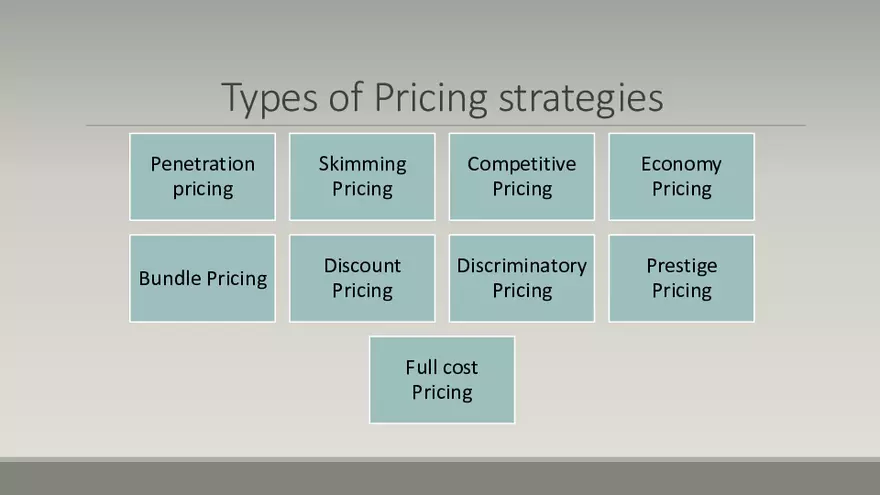 Types of Pricing strategies

Penetration pricing

Skimming Pricing

Competitive Pricing

Economy Pricing

Bundle Pricing

Discount Pricing

Discriminatory Pricing

Prestige Pricing

Full cost Pricing